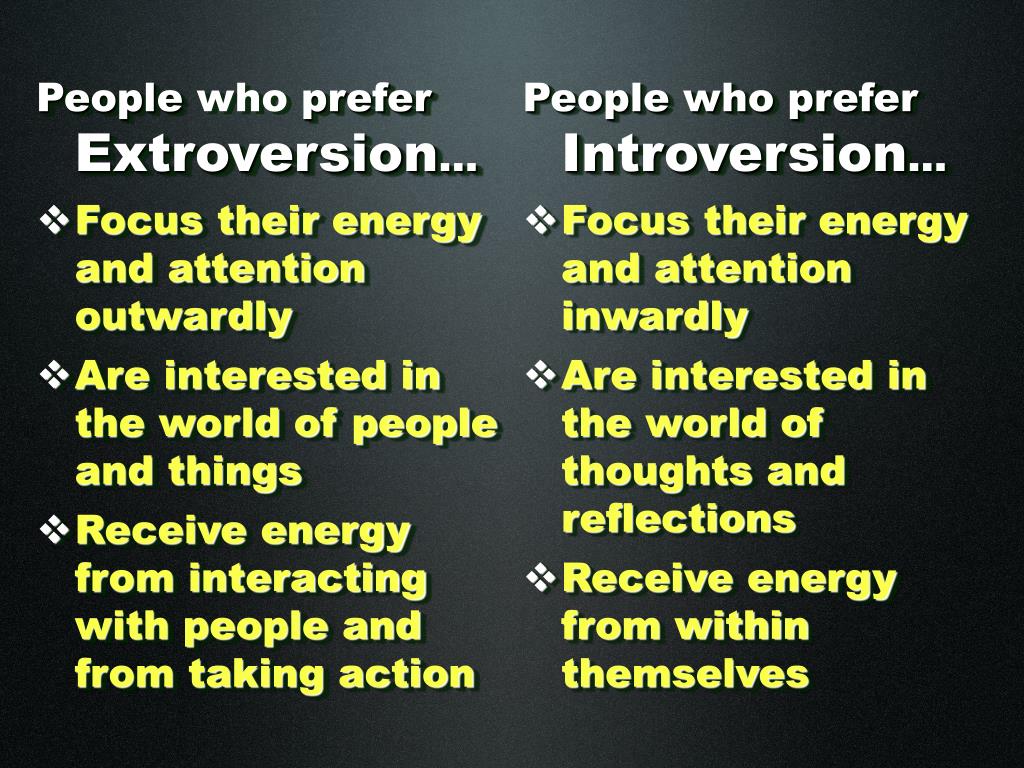 People who prefer Extroversion…

❖ Focus their energy and attention outwardly

❖ Are interested in the world of people and things

❖ Receive energy from interacting with people and from taking action

People who prefer Introversion…

❖ Focus their energy and attention inwardly

❖ Are interested in the world of thoughts and reflections

❖ Receive energy from within themselves